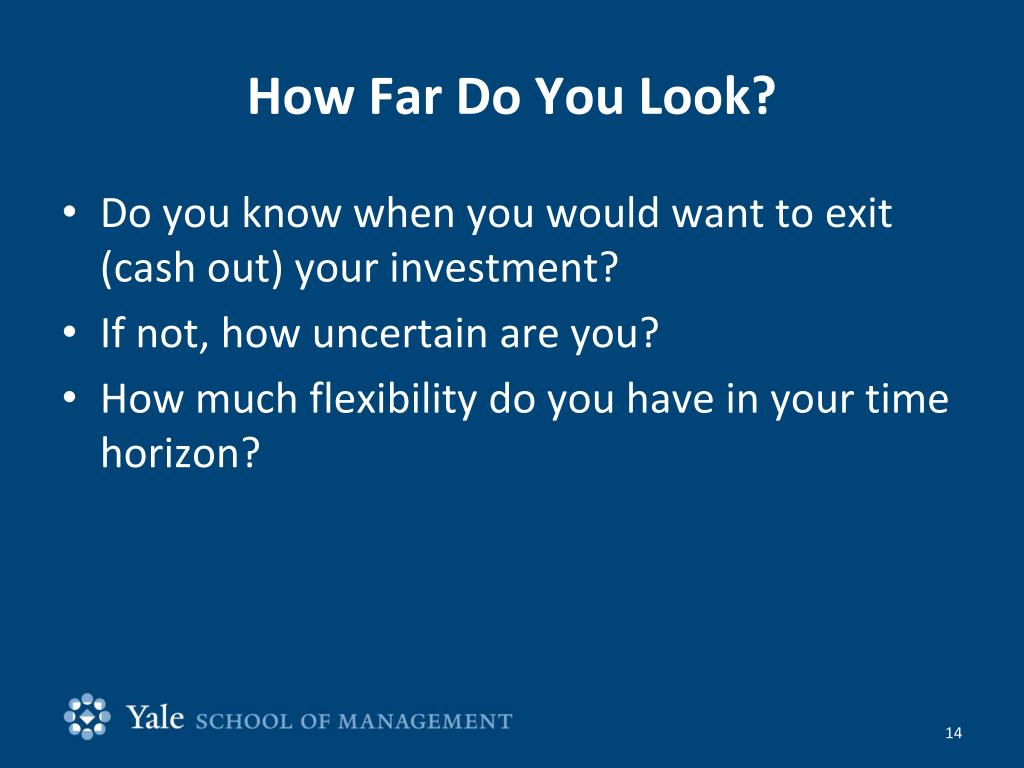 How Far Do You Look?

• Do you know when you would want to exit (cash out) your investment?
• If not, how uncertain are you?
• How much flexibility do you have in your time horizon?

Yale SCHOOL OF MANAGEMENT

14